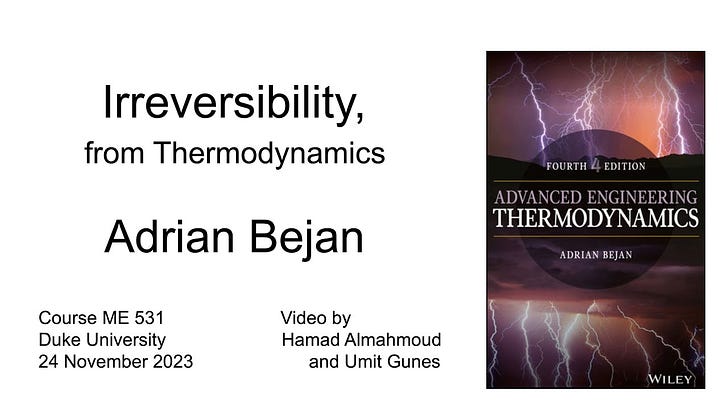 Irreversibility,
from Thermodynamics

Adrian Bejan

Course ME 531
Duke University
24 November 2023

Video by
Hamad Almahmoud
and Umit Gunes

FOURTH 4 EDITION
ADVANCED ENGINEERING
THERMODYNAMICS
ADRIAN BEJAN
WILEY